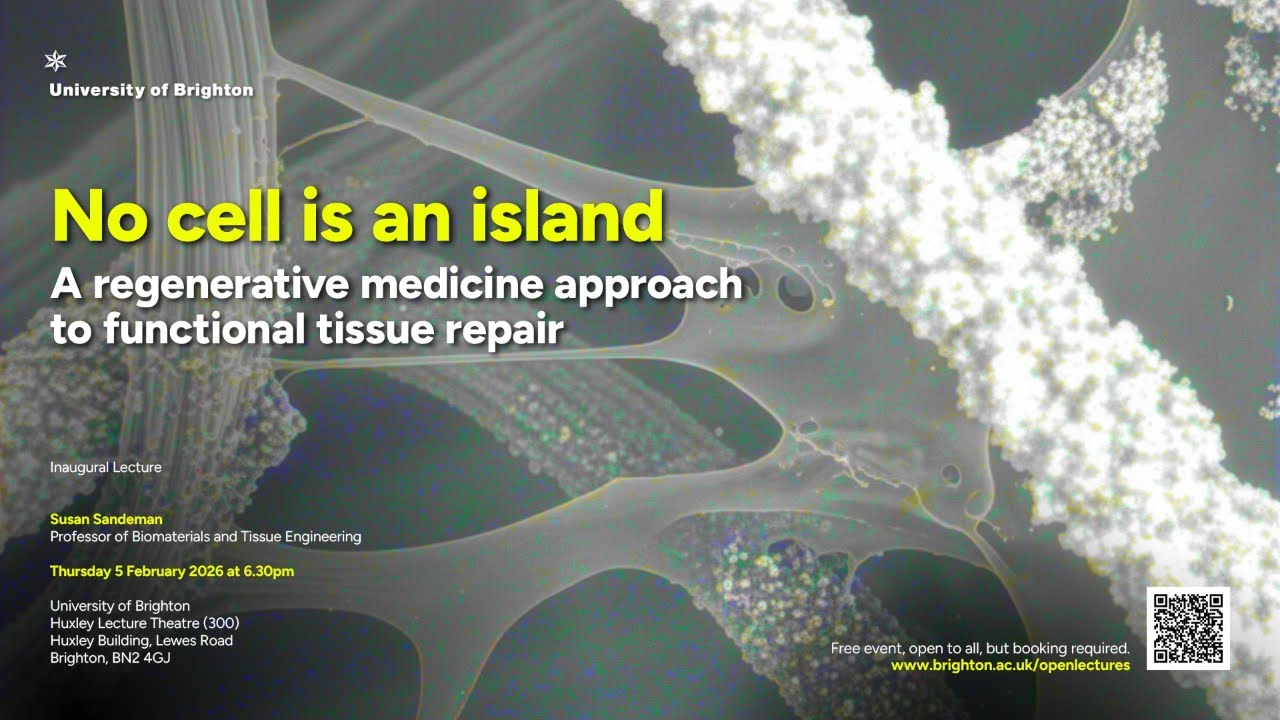 University of Brighton

No cell is an island

A regenerative medicine approach to functional tissue repair

Inaugural Lecture

Susan Sandeman
Professor of Biomaterials and Tissue Engineering

Thursday 5 February 2026 at 6.30pm

University of Brighton
Huxley Lecture Theatre (300)
Huxley Building, Lewes Road
Brighton, BN2 4GJ

Free event, open to all, but booking required.
www.brighton.ac.uk/openlectures